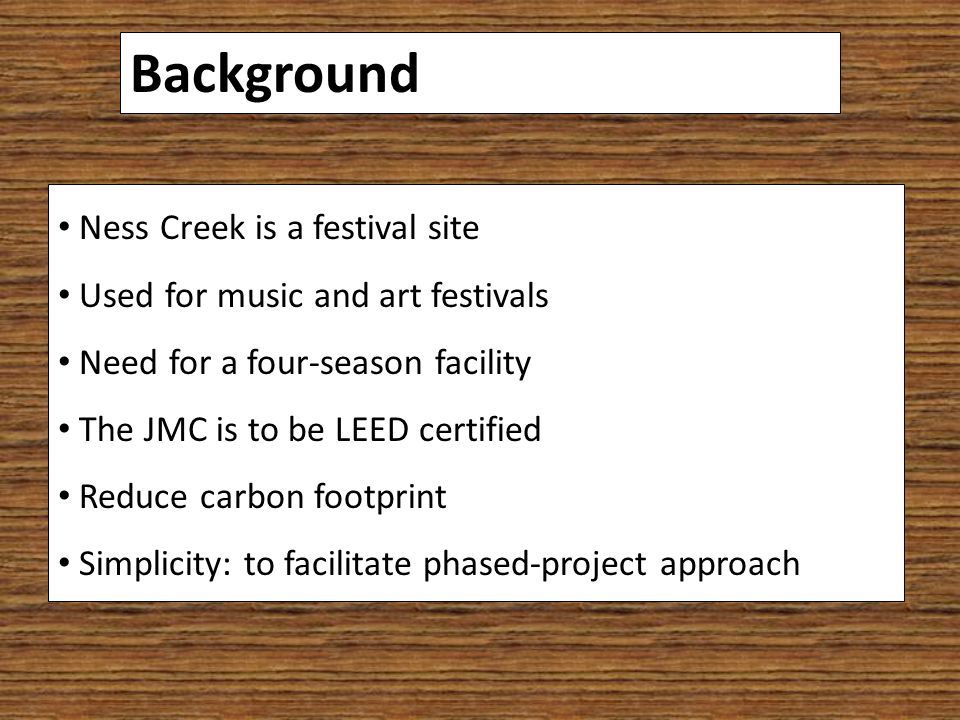 Background

• Ness Creek is a festival site
• Used for music and art festivals
• Need for a four-season facility
• The JMC is to be LEED certified
• Reduce carbon footprint
• Simplicity: to facilitate phased-project approach